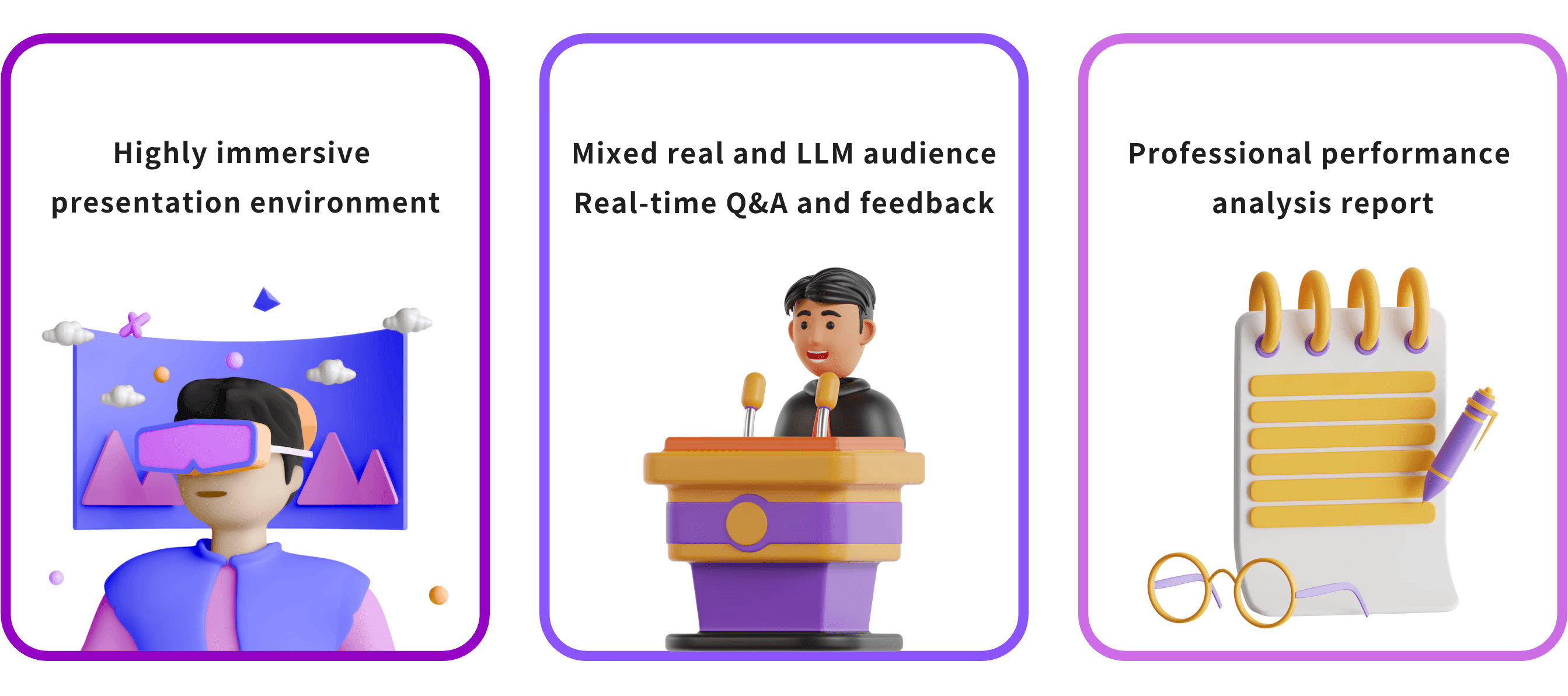 Highly immersive presentation environment

Mixed real and LLM audience
Real-time Q&A and feedback

Professional performance analysis report